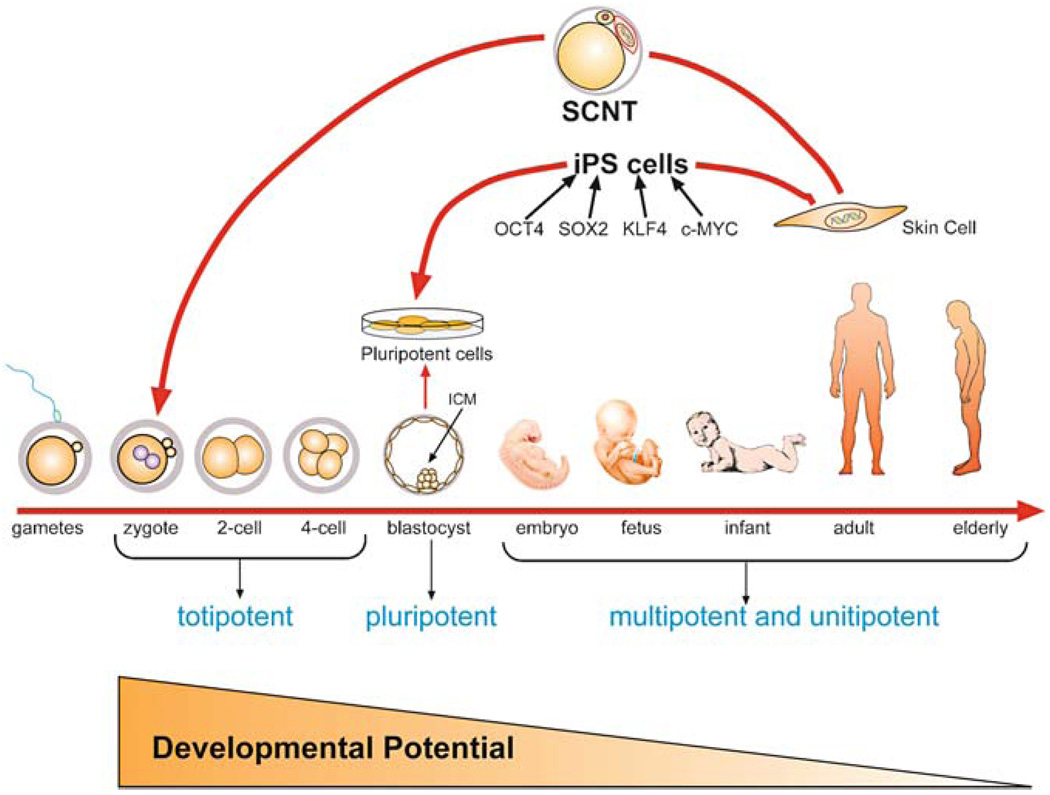 SCNT

iPS cells

OCT4 SOX2 KLF4 c-MYC

Skin Cell

Pluripotent cells

ICM

gametes zygote 2-cell 4-cell blastocyst embryo fetus infant adult elderly

totipotent

pluripotent

multipotent and unitipotent

Developmental Potential